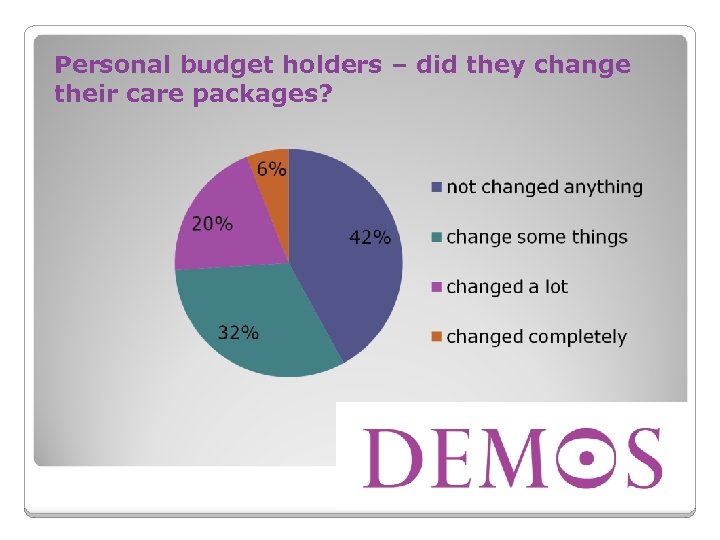 Personal budget holders – did they change their care packages?

6%

20%

42%

32%

not changed anything

change some things

changed a lot

changed completely

DEMOS